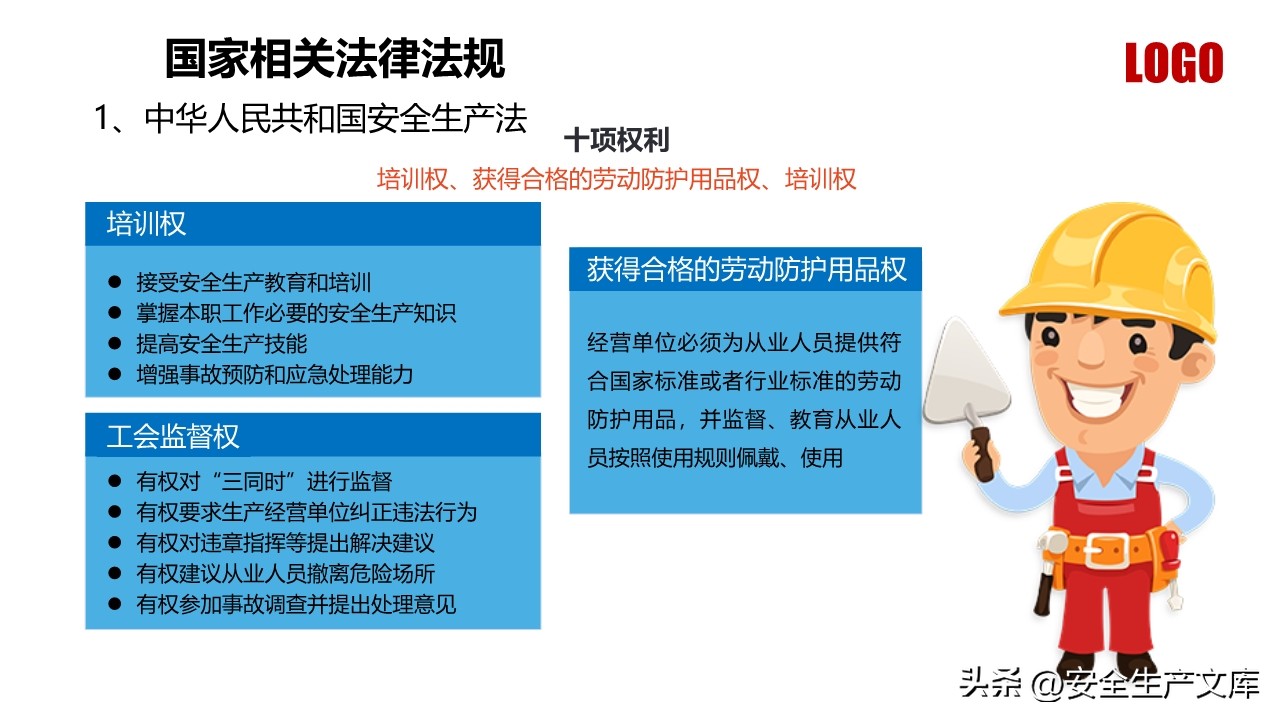 国家相关法律法规

LOGO

1、中华人民共和国安全生产法

十项权利

培训权、获得合格的劳动防护用品权、培训权

培训权

● 接受安全生产教育和培训
● 掌握本职工作必要的安全生产知识
● 提高安全生产技能
● 增强事故预防和应急处理能力

工会监督权

● 有权对“三同时”进行监督
● 有权要求生产经营单位纠正违法行为
● 有权对违章指挥等提出解决建议
● 有权建议从业人员撤离危险场所
● 有权参加事故调查并提出处理意见

获得合格的劳动防护用品权

经营单位必须为从业人员提供符合国家标准或者行业标准的劳动防护用品，并监督、教育从业人员按照使用规则佩戴、使用

头条 @安全生产文库